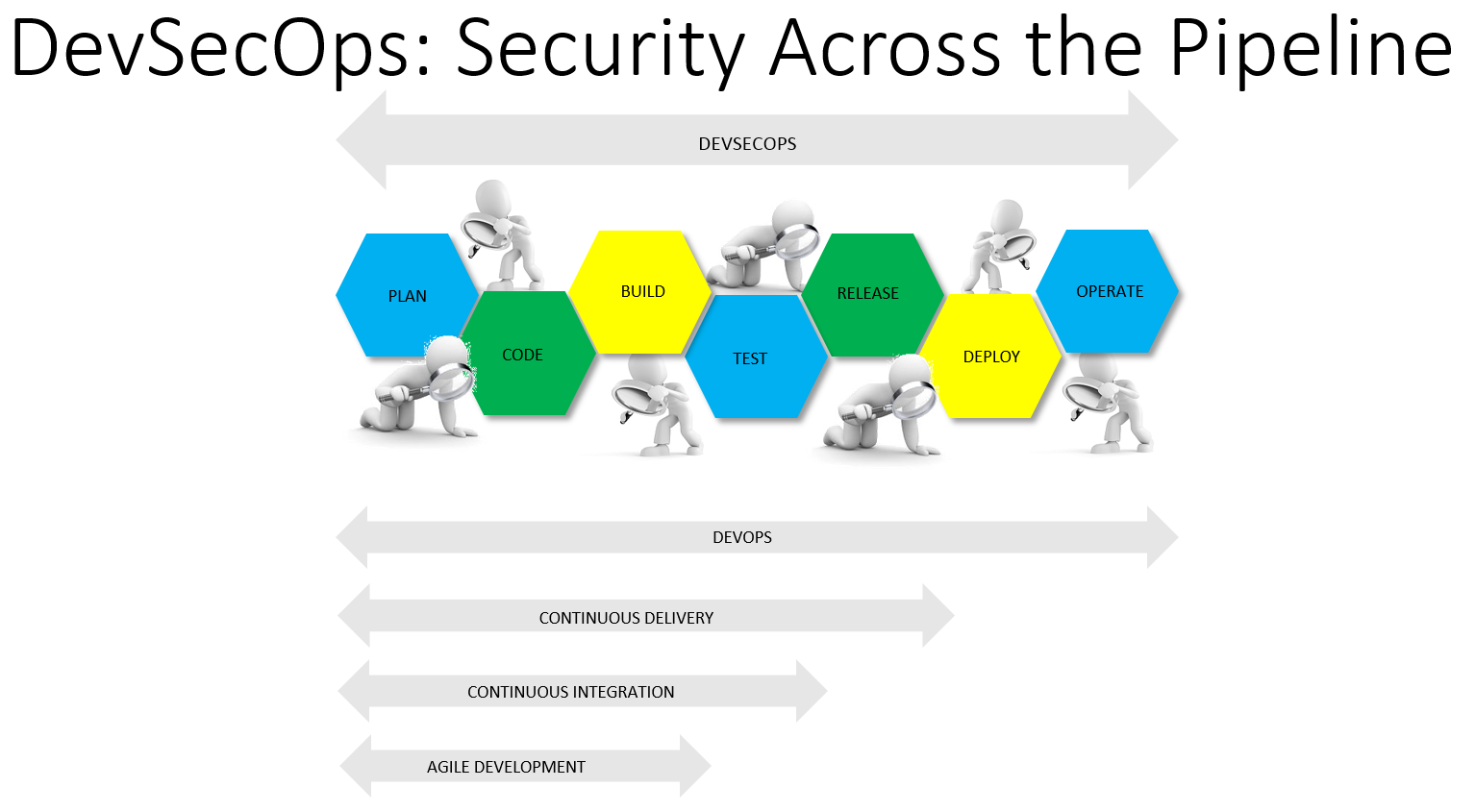 DevSecOps: Security Across the Pipeline

DEVSECOPS

PLAN

CODE

BUILD

TEST

RELEASE

DEPLOY

OPERATE

DEVOPS

CONTINUOUS DELIVERY

CONTINUOUS INTEGRATION

AGILE DEVELOPMENT